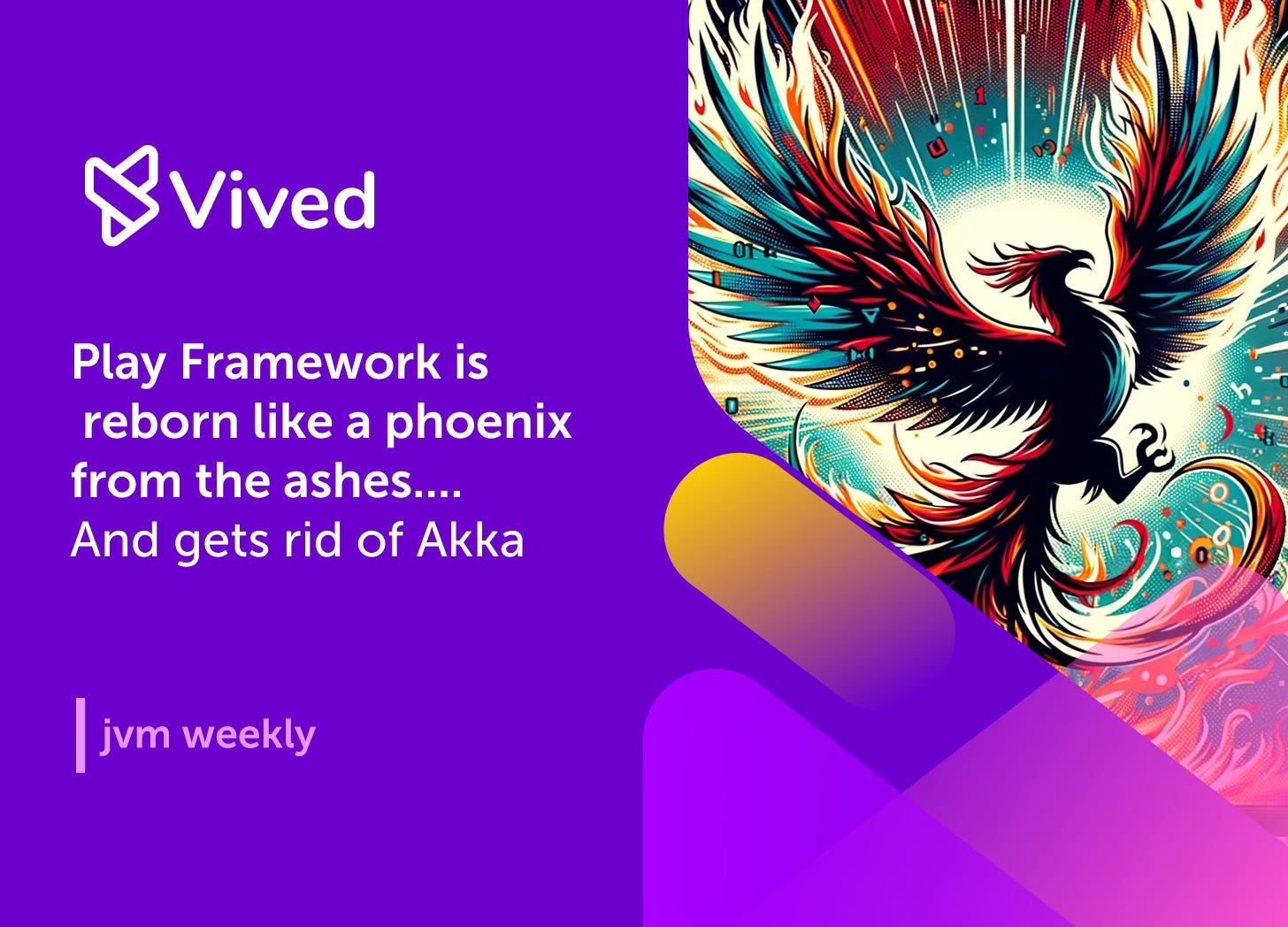 Vived

Play Framework is reborn like a phoenix from the ashes.... And gets rid of Akka

jvm weekly